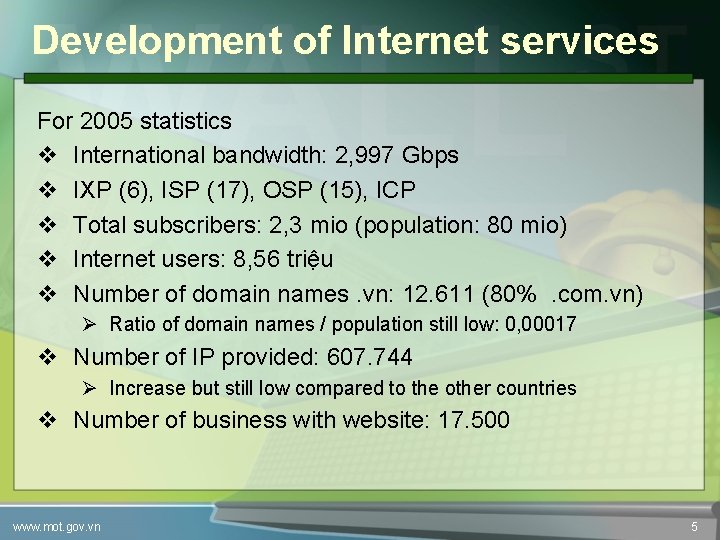 Development of Internet services

For 2005 statistics

❖ International bandwidth: 2,997 Gbps

❖ IXP (6), ISP (17), OSP (15), ICP

❖ Total subscribers: 2,3 mio (population: 80 mio)

❖ Internet users: 8,56 triệu

❖ Number of domain names .vn: 12.611 (80% .com.vn)

➢ Ratio of domain names / population still low: 0,00017

❖ Number of IP provided: 607.744

➢ Increase but still low compared to the other countries

❖ Number of business with website: 17.500

www.mot.gov.vn

5